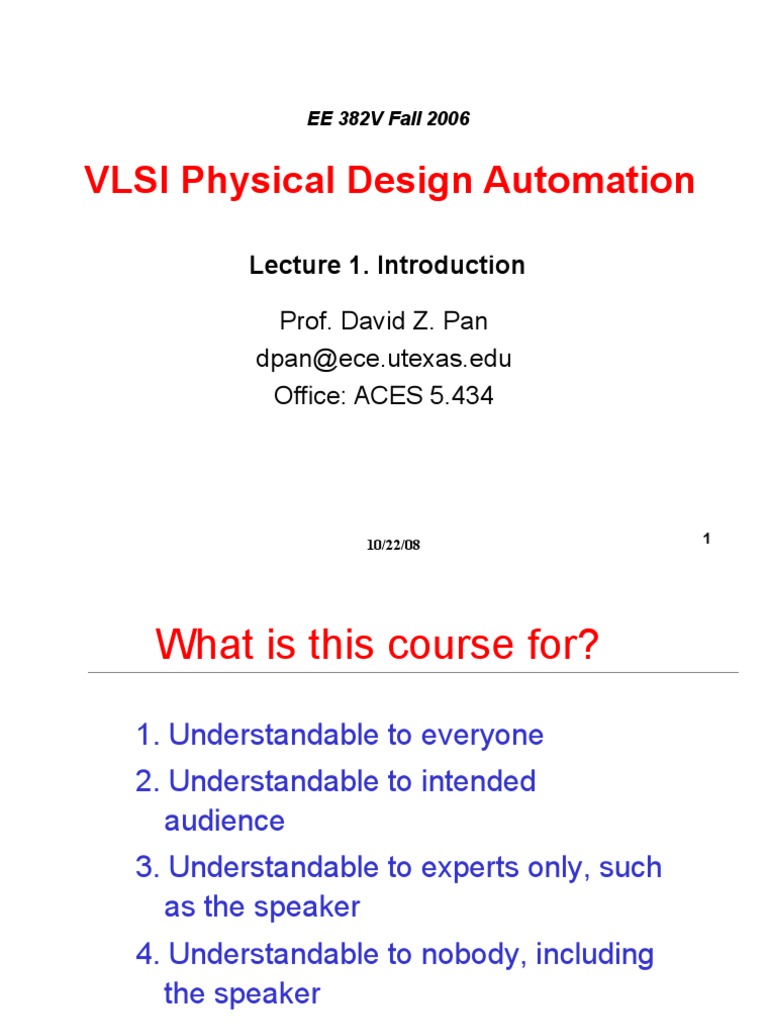 EE 382V Fall 2006

VLSI Physical Design Automation

Lecture 1. Introduction

Prof. David Z. Pan
dpan@ece.utexas.edu
Office: ACES 5.434

10/22/08

1

What is this course for?

1. Understandable to everyone
2. Understandable to intended audience
3. Understandable to experts only, such as the speaker
4. Understandable to nobody, including the speaker